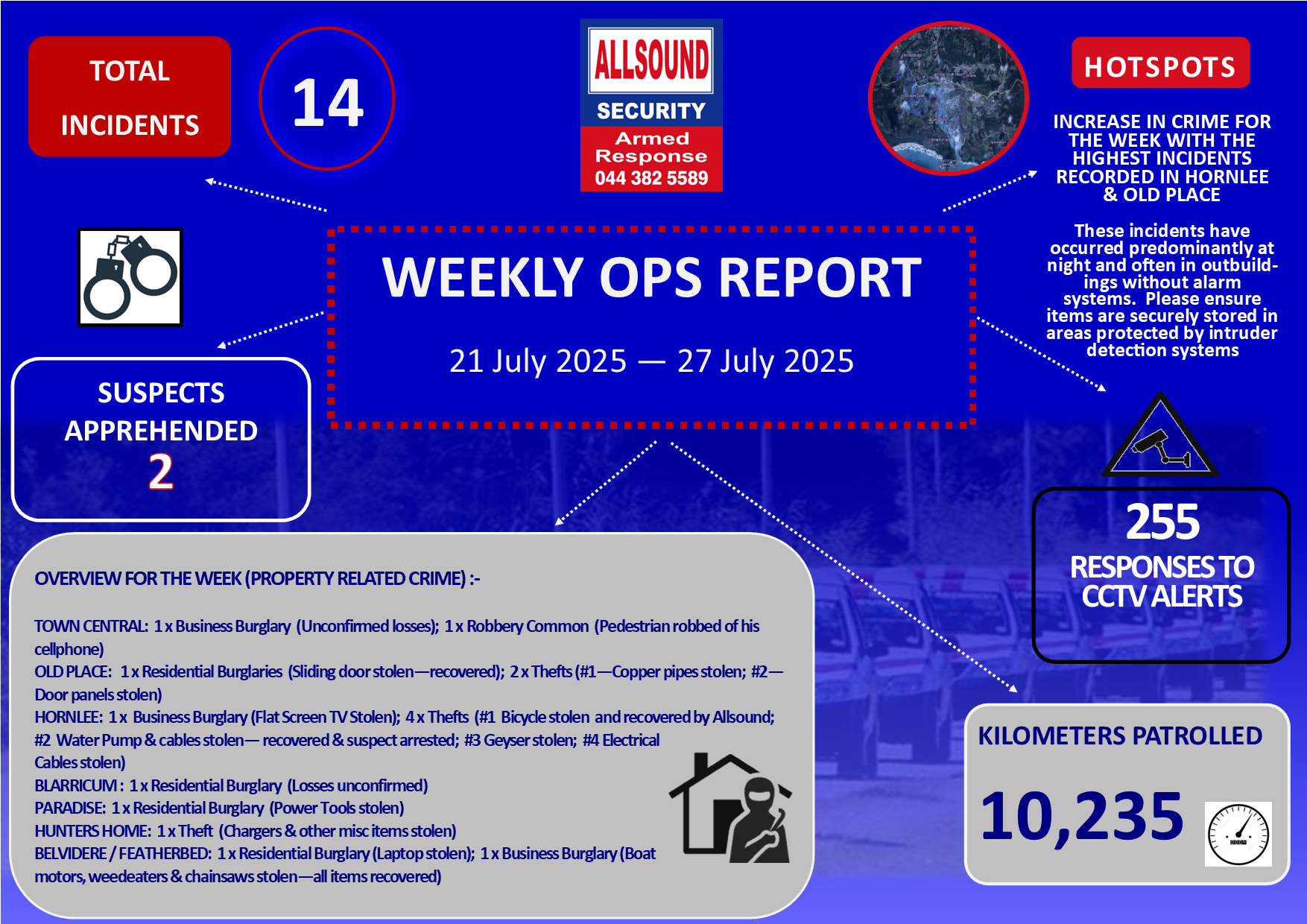 TOTAL INCIDENTS

14

ALLSOUND
SECURITY
Armed Response
044 382 5589

HOTSPOTS

INCREASE IN CRIME FOR THE WEEK WITH THE HIGHEST INCIDENTS RECORDED IN HORNLEE & OLD PLACE

These incidents have occurred predominantly at night and often in outbuildings without alarm systems. Please ensure items are securely stored in areas protected by intruder detection systems

WEEKLY OPS REPORT

21 July 2025 — 27 July 2025

SUSPECTS APPREHENDED
2

255
RESPONSES TO CCTV ALERTS

OVERVIEW FOR THE WEEK (PROPERTY RELATED CRIME) :-

TOWN CENTRAL: 1 x Business Burglary (Unconfirmed losses); 1 x Robbery Common (Pedestrian robbed of his cellphone)
OLD PLACE: 1 x Residential Burglaries (Sliding door stolen—recovered); 2 x Thefts (#1—Copper pipes stolen; #2—Door panels stolen)
HORNLEE: 1 x Business Burglary (Flat Screen TV Stolen); 4 x Thefts (#1 Bicycle stolen and recovered by Allsound; #2 Water Pump & cables stolen— recovered & suspect arrested; #3 Geyser stolen; #4 Electrical Cables stolen)
BLARRICUM : 1 x Residential Burglary (Losses unconfirmed)
PARADISE: 1 x Residential Burglary (Power Tools stolen)
HUNTERS HOME: 1 x Theft (Chargers & other misc items stolen)
BELVIDERE / FEATHERBED: 1 x Residential Burglary (Laptop stolen); 1 x Business Burglary (Boat motors, weedeaters & chainsaws stolen—all items recovered)

KILOMETERS PATROLLED

10,235